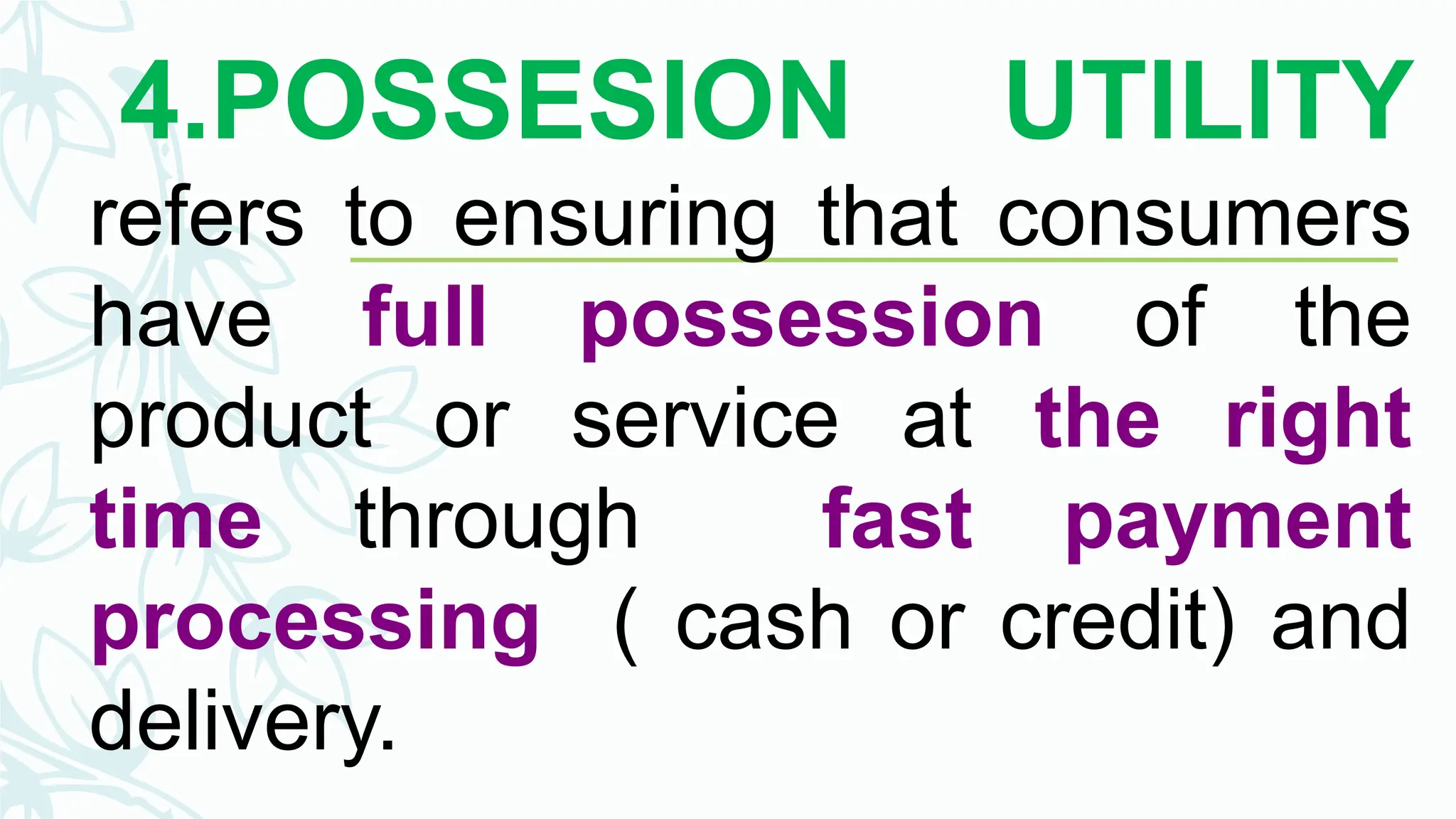 4.POSSESION UTILITY refers to ensuring that consumers have full possession of the product or service at the right time through fast payment processing ( cash or credit) and delivery.